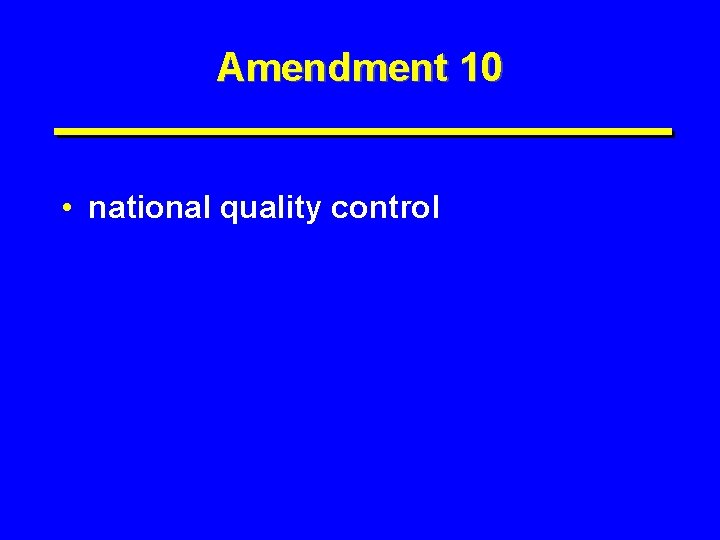 Amendment 10

• national quality control